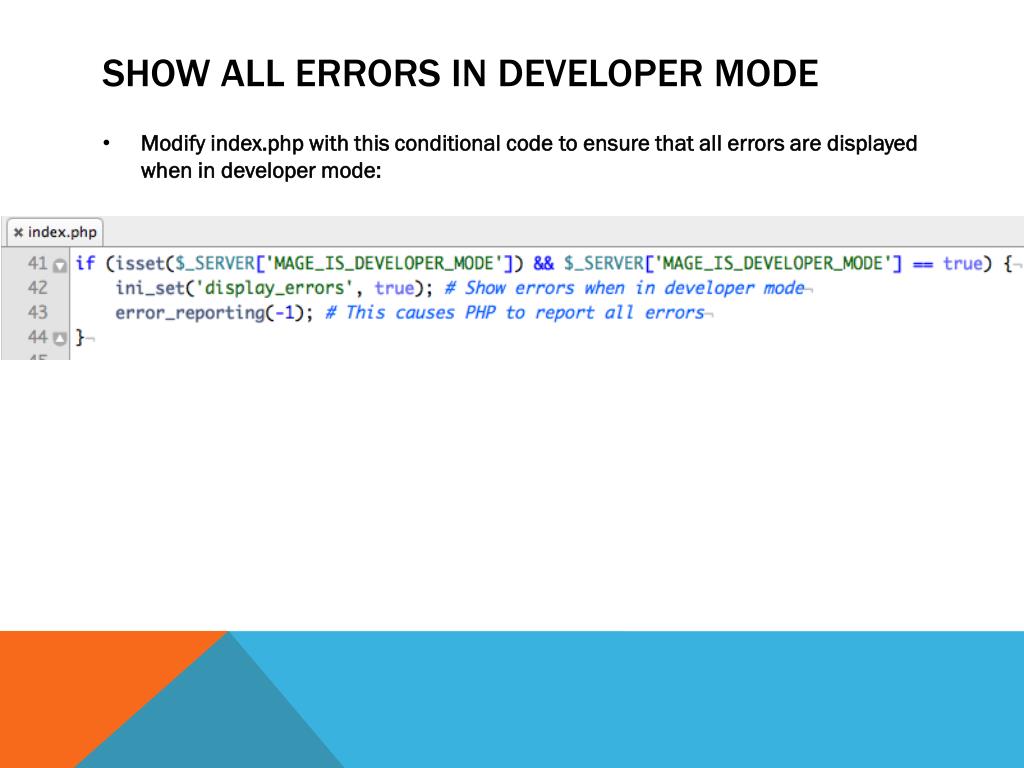 SHOW ALL ERRORS IN DEVELOPER MODE

• Modify index.php with this conditional code to ensure that all errors are displayed when in developer mode:

× index.php

41 if (isset($_SERVER['MAGE_IS_DEVELOPER_MODE']) && $_SERVER['MAGE_IS_DEVELOPER_MODE'] == true) {¬
42 ini_set('display_errors', true); # Show errors when in developer mode¬
43 error_reporting(-1); # This causes PHP to report all errors¬
44 }¬